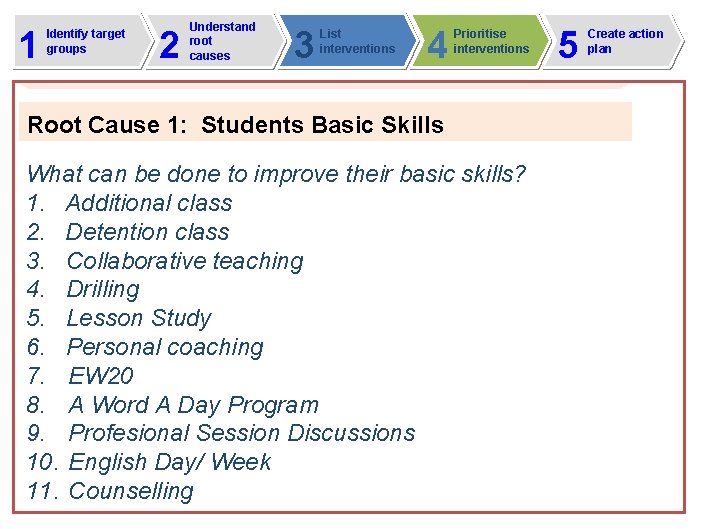 1 Identify target groups

2 Understand root causes

3 List interventions

4 Prioritise interventions

5 Create action plan

Root Cause 1: Students Basic Skills

What can be done to improve their basic skills?
1. Additional class
2. Detention class
3. Collaborative teaching
4. Drilling
5. Lesson Study
6. Personal coaching
7. EW20
8. A Word A Day Program
9. Profesional Session Discussions
10. English Day/ Week
11. Counselling